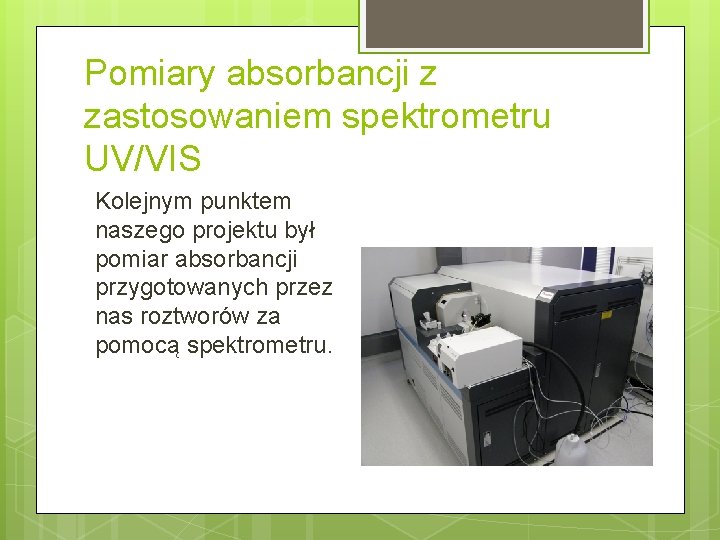 Pomiary absorbancji z zastosowaniem spektrometru UV/VIS

Kolejnym punktem naszego projektu był pomiar absorbancji przygotowanych przez nas roztworów za pomocą spektrometru.